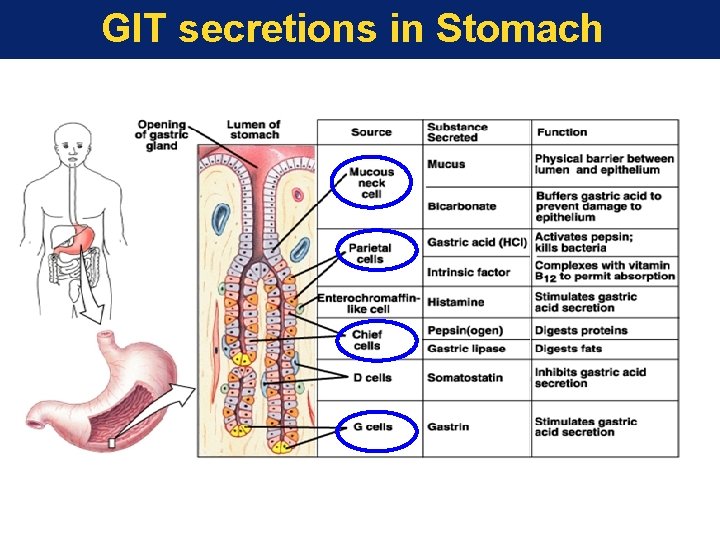 GIT secretions in Stomach

Opening of gastric gland

Lumen of stomach

| Source | Substance Secreted | Function |
|---|---|---|
| Mucous neck cell | Mucus | Physical barrier between lumen and epithelium |
| | Bicarbonate | Buffers gastric acid to prevent damage to epithelium |
| Parietal cells | Gastric acid (HCl) | Activates pepsin; kills bacteria |
| | Intrinsic factor | Complexes with vitamin $B_{12}$ to permit absorption |
| Enterochromaffin-like cell | Histamine | Stimulates gastric acid secretion |
| Chief cells | Pepsin(ogen) | Digests proteins |
| | Gastric lipase | Digests fats |
| D cells | Somatostatin | Inhibits gastric acid secretion |
| G cells | Gastrin | Stimulates gastric acid secretion |